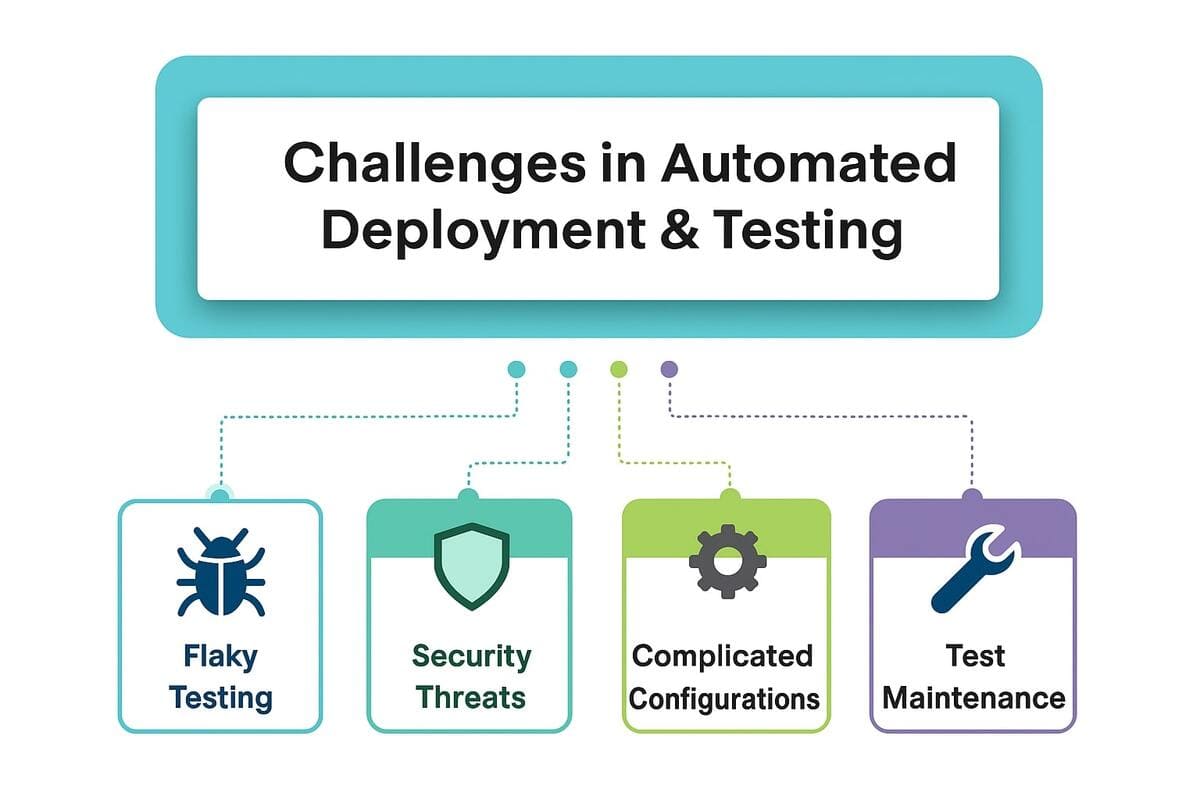 Challenges in Automated Deployment & Testing

Flaky Testing

Security Threats

Complicated Configurations

Test Maintenance